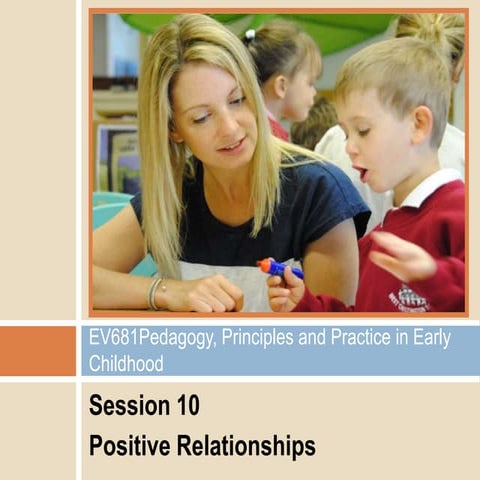 EV681Pedagogy, Principles and Practice in Early Childhood

Session 10

Positive Relationships